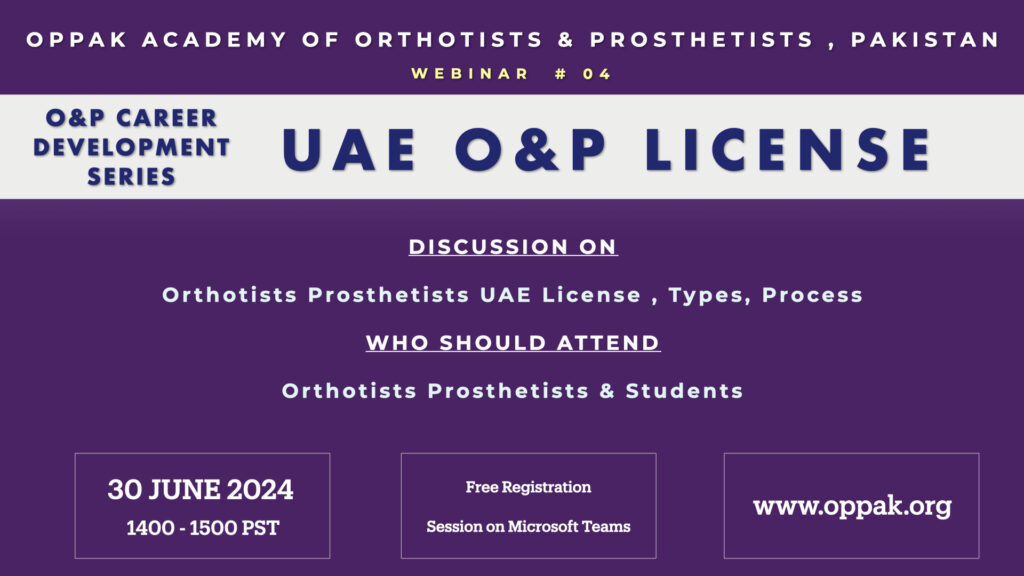 OPPAK ACADEMY OF ORTHOTISTS & PROSTHETISTS , PAKISTAN

WEBINAR # 04

O&P CAREER DEVELOPMENT SERIES

UAE O&P LICENSE

DISCUSSION ON

Orthotists Prosthetists UAE License , Types, Process

WHO SHOULD ATTEND

Orthotists Prosthetists & Students

30 JUNE 2024
1400 - 1500 PST

Free Registration
Session on Microsoft Teams

www.oppak.org